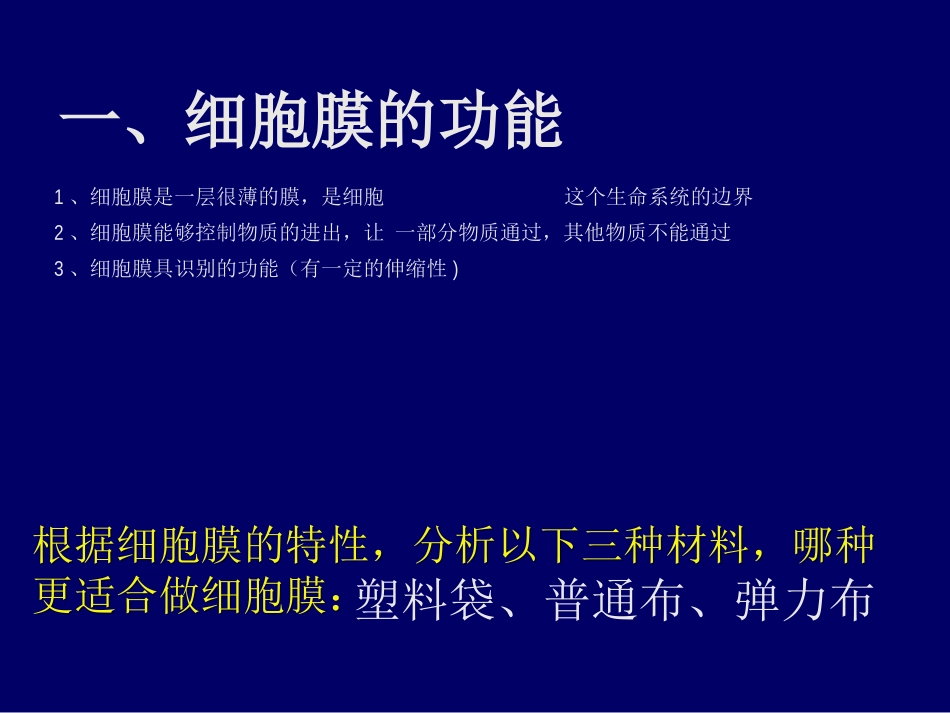 一、细胞膜的功能

1、细胞膜是一层很薄的膜，是细胞 这个生命系统的边界
2、细胞膜能够控制物质的进出，让 一部分物质通过，其他物质不能通过
3、细胞膜具识别的功能（有一定的伸缩性）

根据细胞膜的特性，分析以下三种材料，哪种更适合做细胞膜：塑料袋、普通布、弹力布